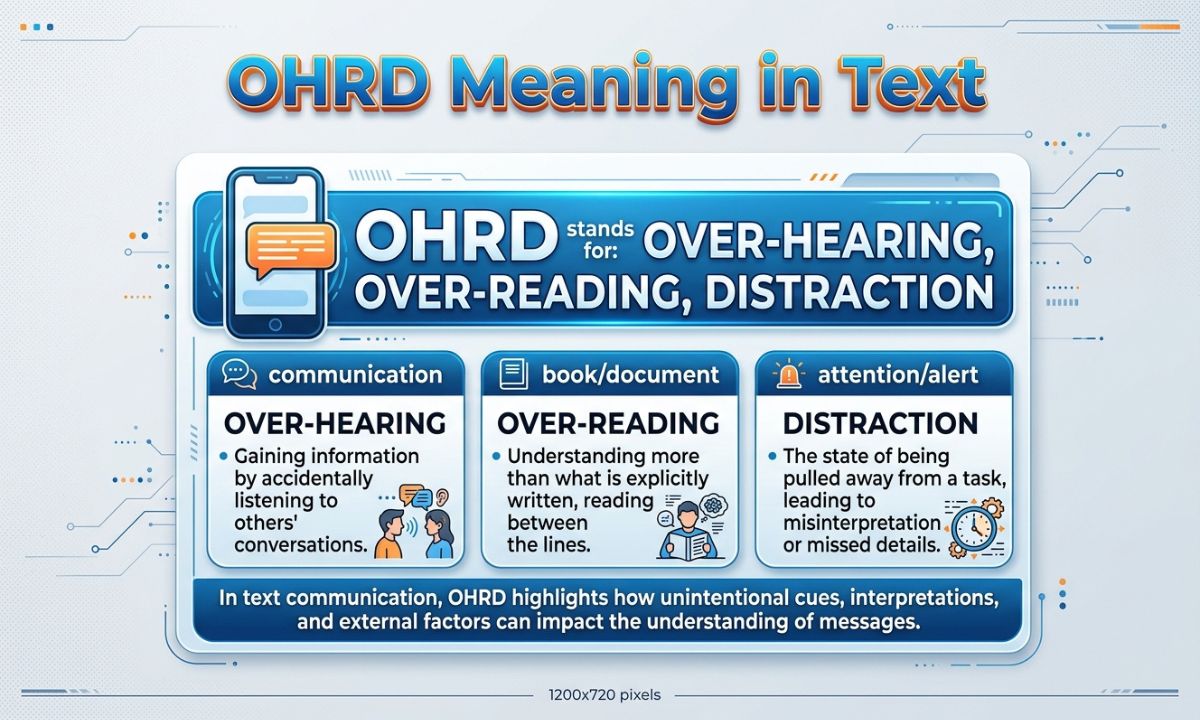 OHRD Meaning in Text

OHRD stands for: OVER-HEARING, OVER-READING, DISTRACTION

communication

OVER-HEARING

• Gaining information by accidentally listening to others' conversations.

book/document

OVER-READING

• Understanding more than what is explicitly written, reading between the lines.

attention/alert

DISTRACTION

• The state of being pulled away from a task, leading to misinterpretation or missed details.

In text communication, OHRD highlights how unintentional cues, interpretations, and external factors can impact the understanding of messages.

1200x720 pixels